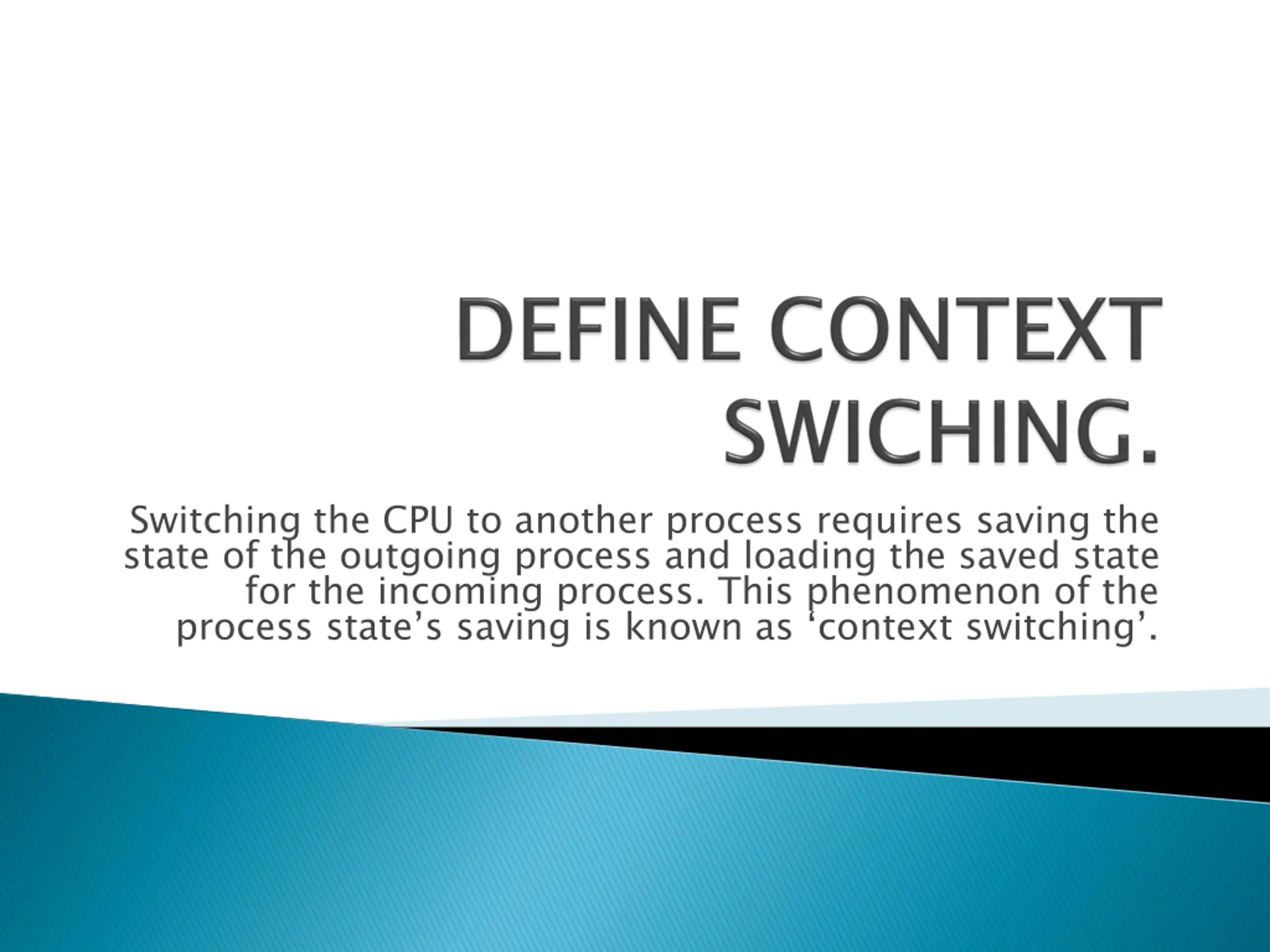 DEFINE CONTEXT SWICHING.

Switching the CPU to another process requires saving the state of the outgoing process and loading the saved state for the incoming process. This phenomenon of the process state’s saving is known as ‘context switching’.